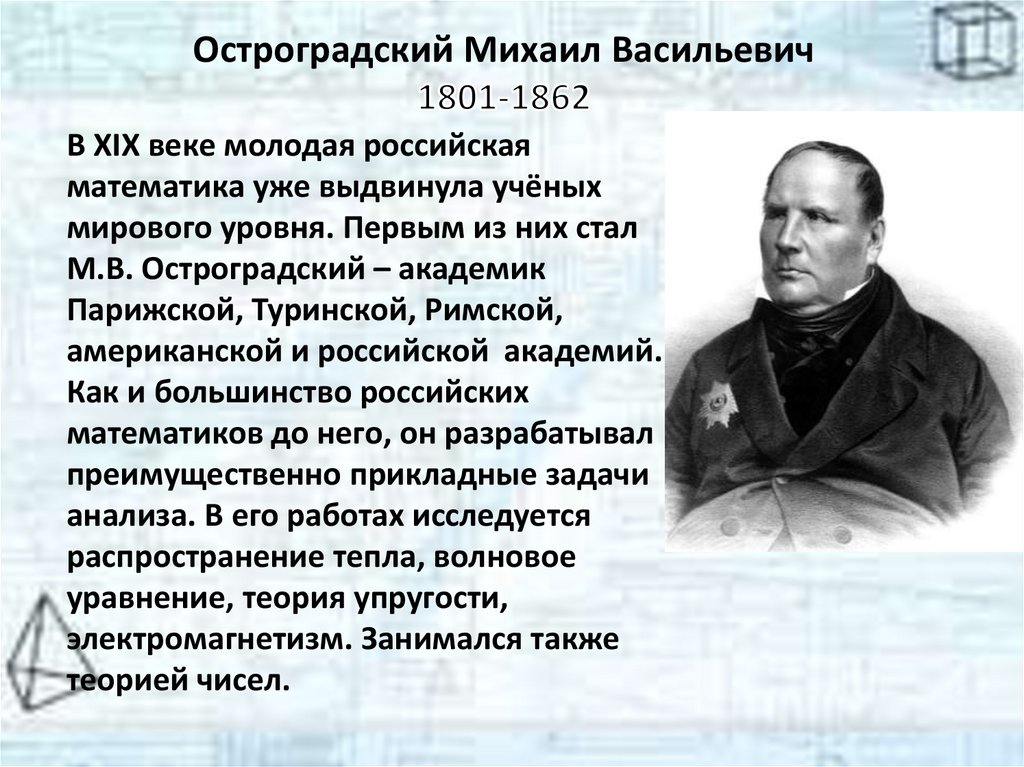 Остроградский Михаил Васильевич
1801-1862

В XIX веке молодая российская математика уже выдвинула учёных мирового уровня. Первым из них стал М.В. Остроградский – академик Парижской, Туринской, Римской, американской и российской академий. Как и большинство российских математиков до него, он разрабатывал преимущественно прикладные задачи анализа. В его работах исследуется распространение тепла, волновое уравнение, теория упругости, электромагнетизм. Занимался также теорией чисел.